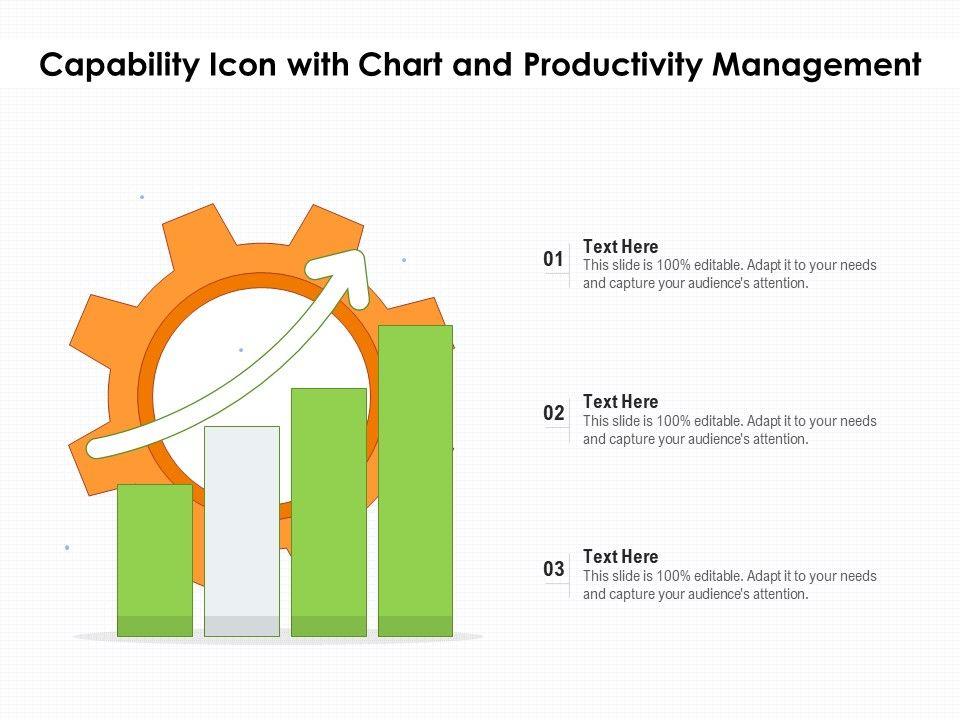 Capability Icon with Chart and Productivity Management

01
Text Here
This slide is 100% editable. Adapt it to your needs and capture your audience's attention.

02
Text Here
This slide is 100% editable. Adapt it to your needs and capture your audience's attention.

03
Text Here
This slide is 100% editable. Adapt it to your needs and capture your audience's attention.